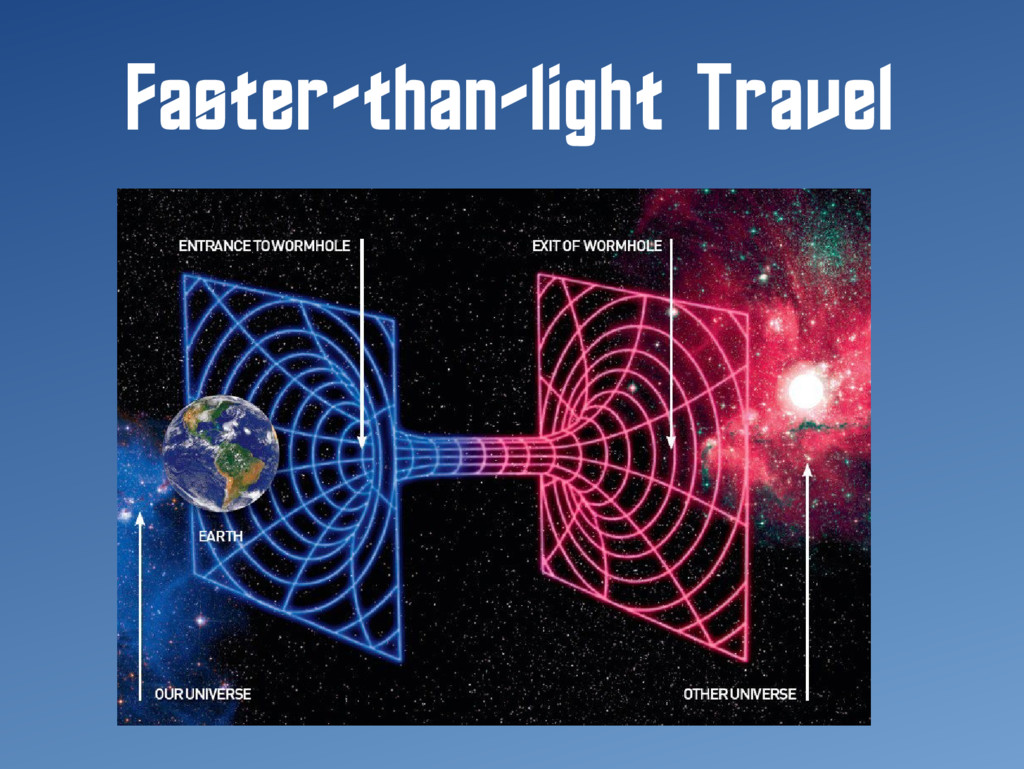 Faster-than-light Travel

ENTRANCE TO WORMHOLE

EXIT OF WORMHOLE

EARTH

OUR UNIVERSE

OTHER UNIVERSE